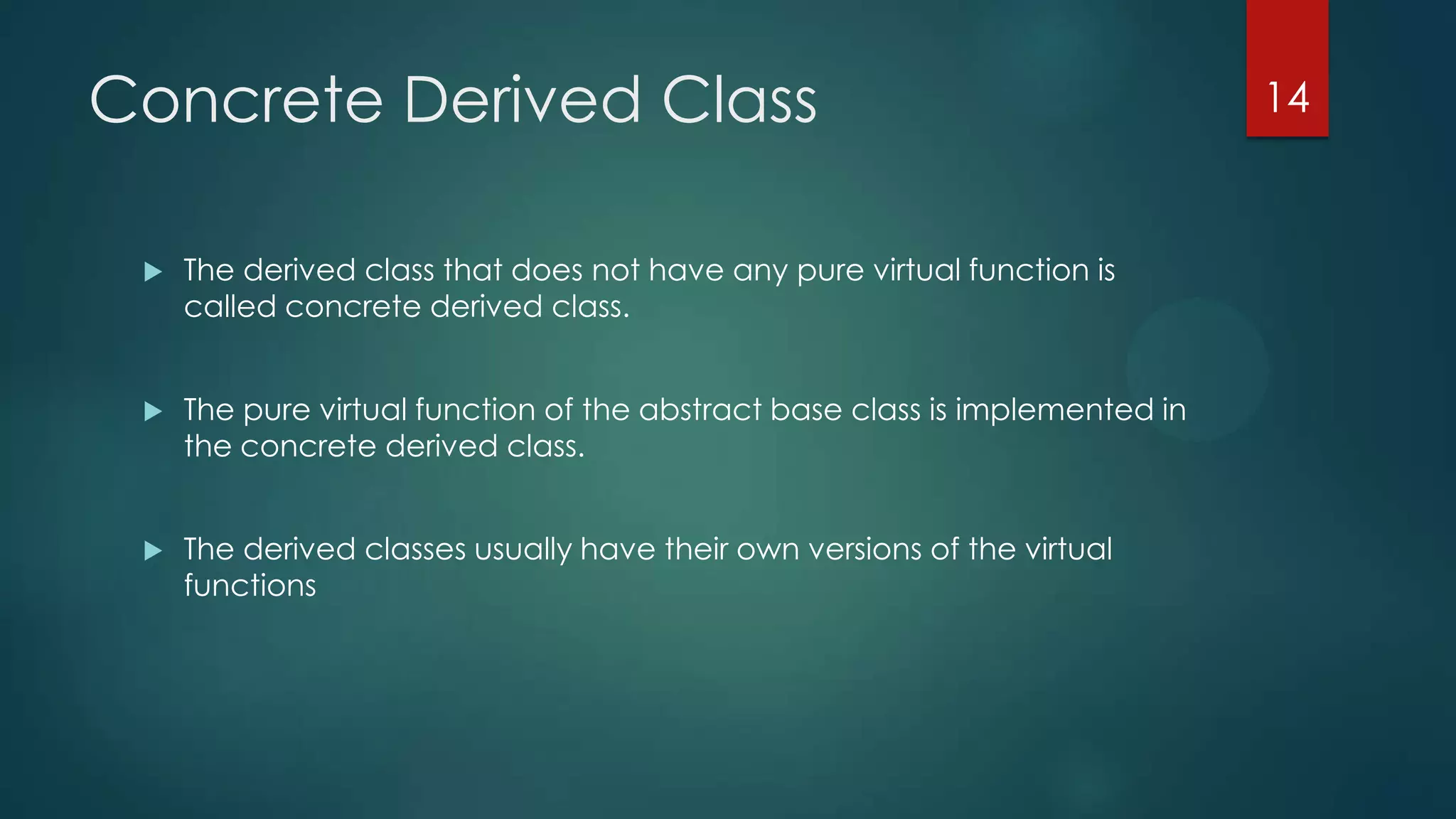 Concrete Derived Class

14

▶ The derived class that does not have any pure virtual function is called concrete derived class.

▶ The pure virtual function of the abstract base class is implemented in the concrete derived class.

▶ The derived classes usually have their own versions of the virtual functions